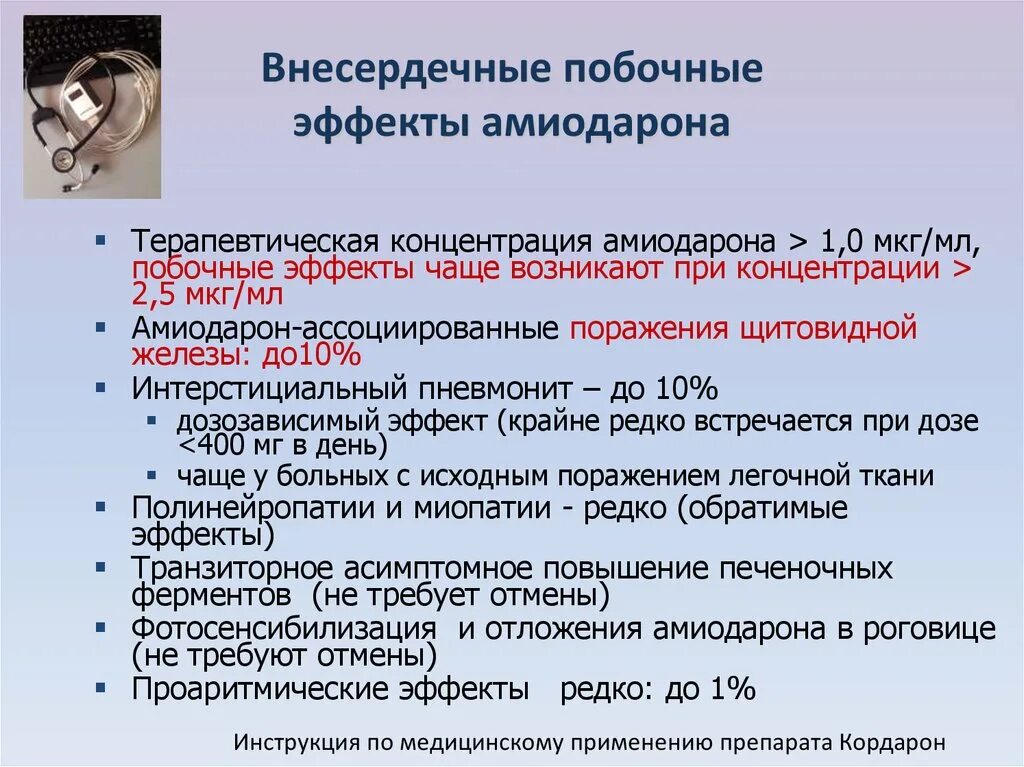 Внесердечные побочные эффекты амиодарона

- Терапевтическая концентрация амиодарона > 1,0 мкг/мл, побочные эффекты чаще возникают при концентрации > 2,5 мкг/мл
- Амиодарон-ассоциированные поражения щитовидной железы: до10%
- Интерстициальный пневмонит – до 10%
  - дозозависимый эффект (крайне редко встречается при дозе <400 мг в день)
  - чаще у больных с исходным поражением легочной ткани
- Полинейропатии и миопатии - редко (обратимые эффекты)
- Транзиторное асимптомное повышение печеночных ферментов (не требует отмены)
- Фотосенсибилизация и отложения амиодарона в роговице (не требуют отмены)
- Проаритмические эффекты редко: до 1%

Инструкция по медицинскому применению препарата Кордарон